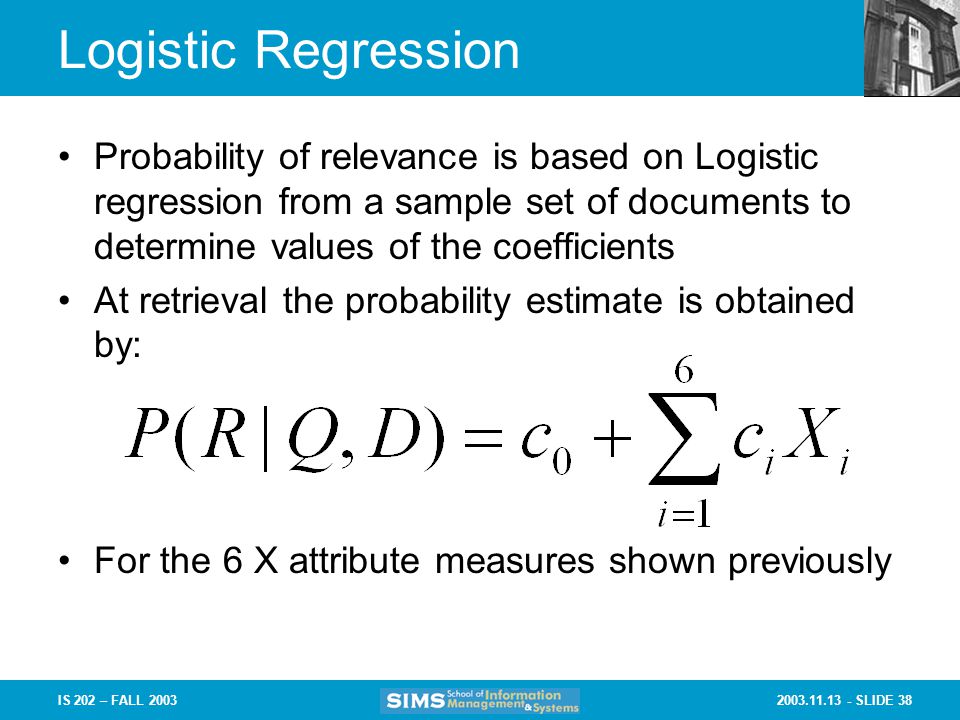 Logistic Regression

• Probability of relevance is based on Logistic regression from a sample set of documents to determine values of the coefficients

• At retrieval the probability estimate is obtained by:

$P(R|Q,D) = c_0 + \sum_{i=1}^{6} c_i X_i$

• For the 6 X attribute measures shown previously

IS 202 – FALL 2003

SIMS School of Information Management & Systems

2003.11.13 - SLIDE 38